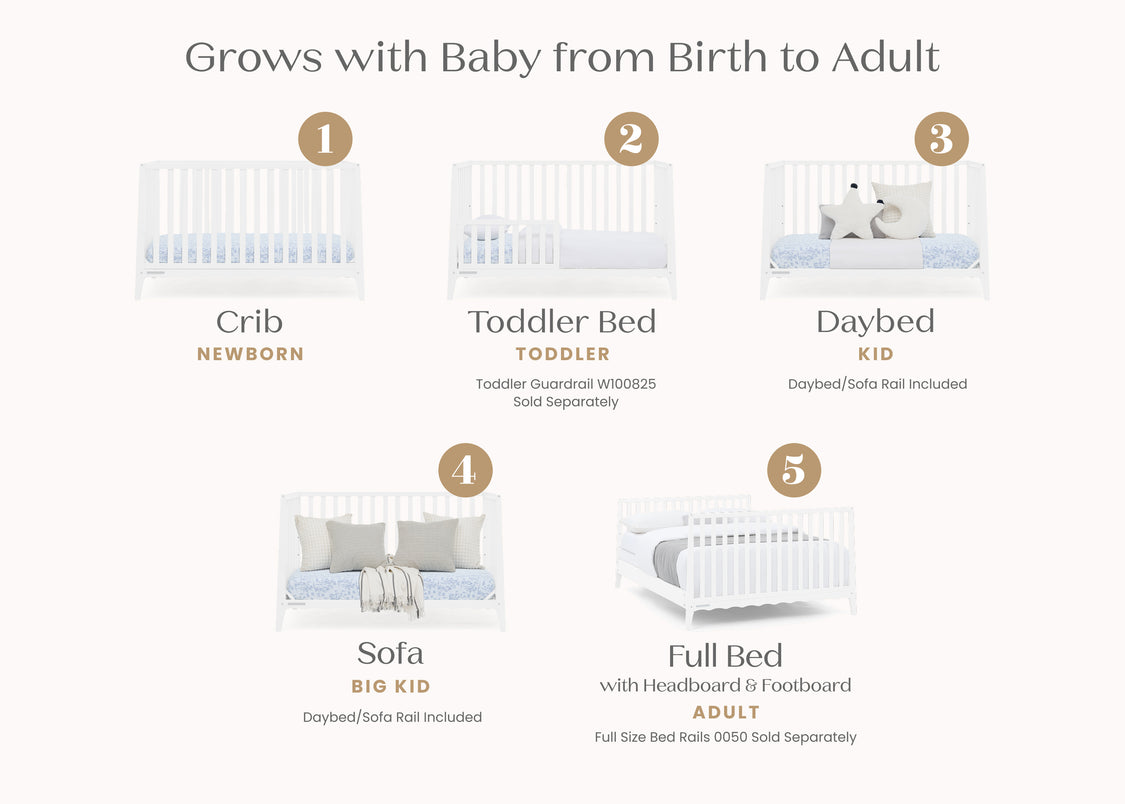 Grows with Baby from Birth to Adult

1

Crib
NEWBORN

2

Toddler Bed
TODDLER
Toddler Guardrail W100825 Sold Separately

3

Daybed
KID
Daybed/Sofa Rail Included

4

Sofa
BIG KID
Daybed/Sofa Rail Included

5

Full Bed
with Headboard & Footboard
ADULT
Full Size Bed Rails 0050 Sold Separately